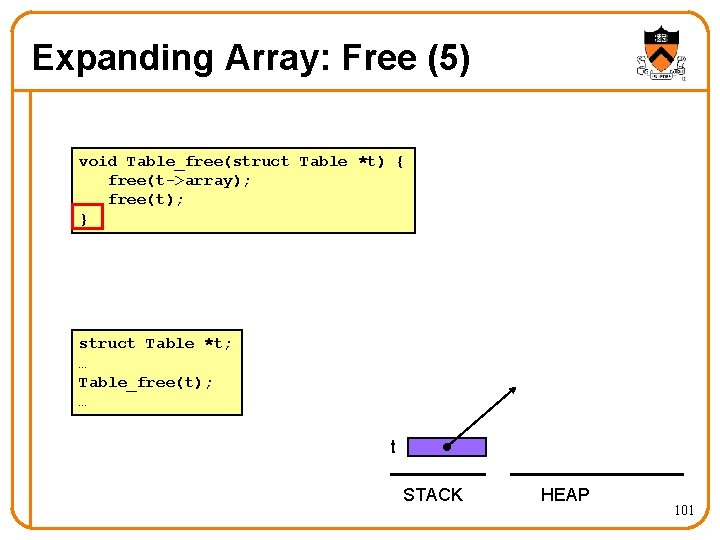 Expanding Array: Free (5)

void Table_free(struct Table *t) {
   free(t->array);
   free(t);
}

struct Table *t;
…
Table_free(t);
…

t

STACK

HEAP

101